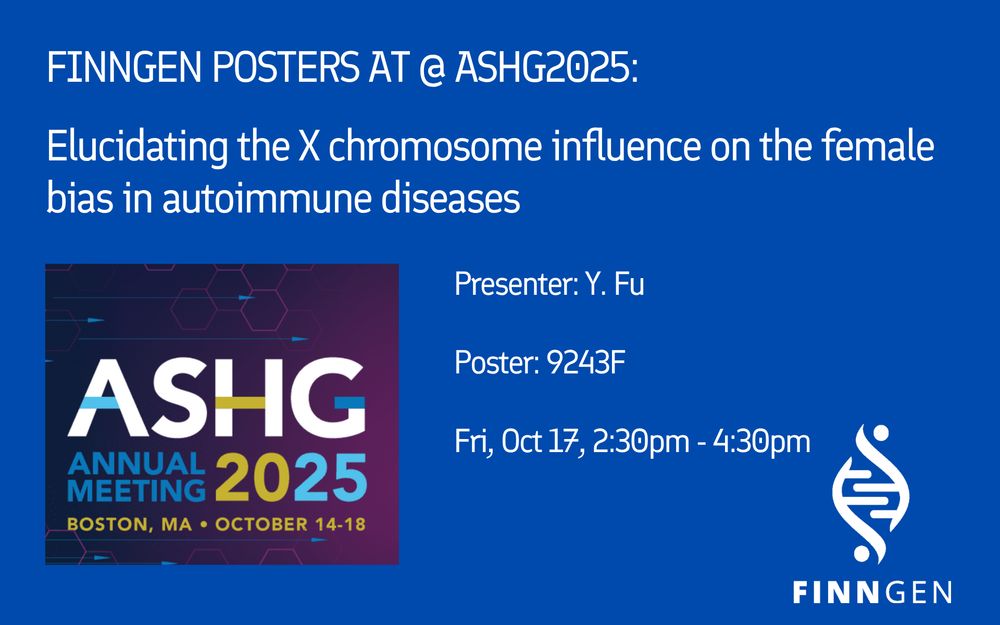 FINNGEN POSTERS AT @ ASHG2025:

Elucidating the X chromosome influence on the female bias in autoimmune diseases

ASHG
ANNUAL MEETING 2025
BOSTON, MA • OCTOBER 14-18

Presenter: Y. Fu

Poster: 9243F

Fri, Oct 17, 2:30pm - 4:30pm

FINNGEN